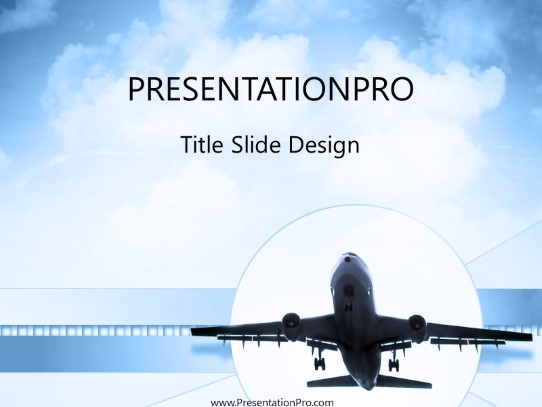 PRESENTATIONPRO

Title Slide Design

www.PresentationPro.com